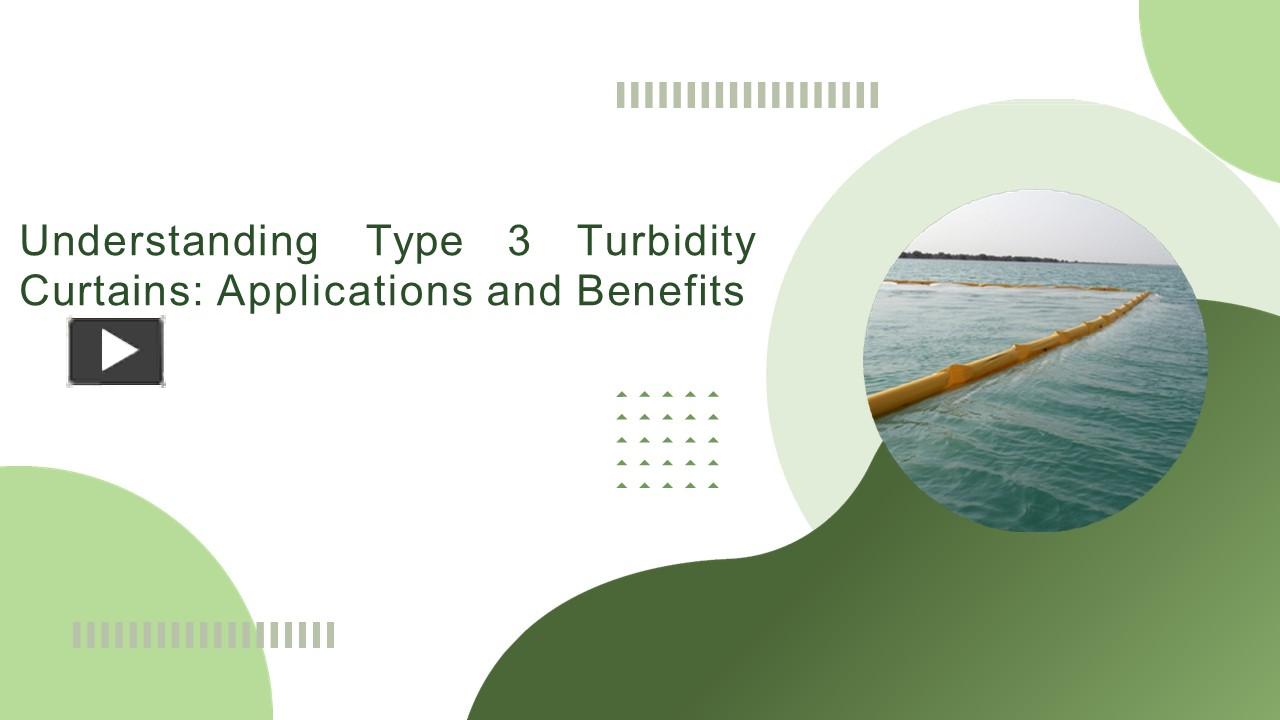 Understanding Type 3 Turbidity Curtains: Applications and Benefits